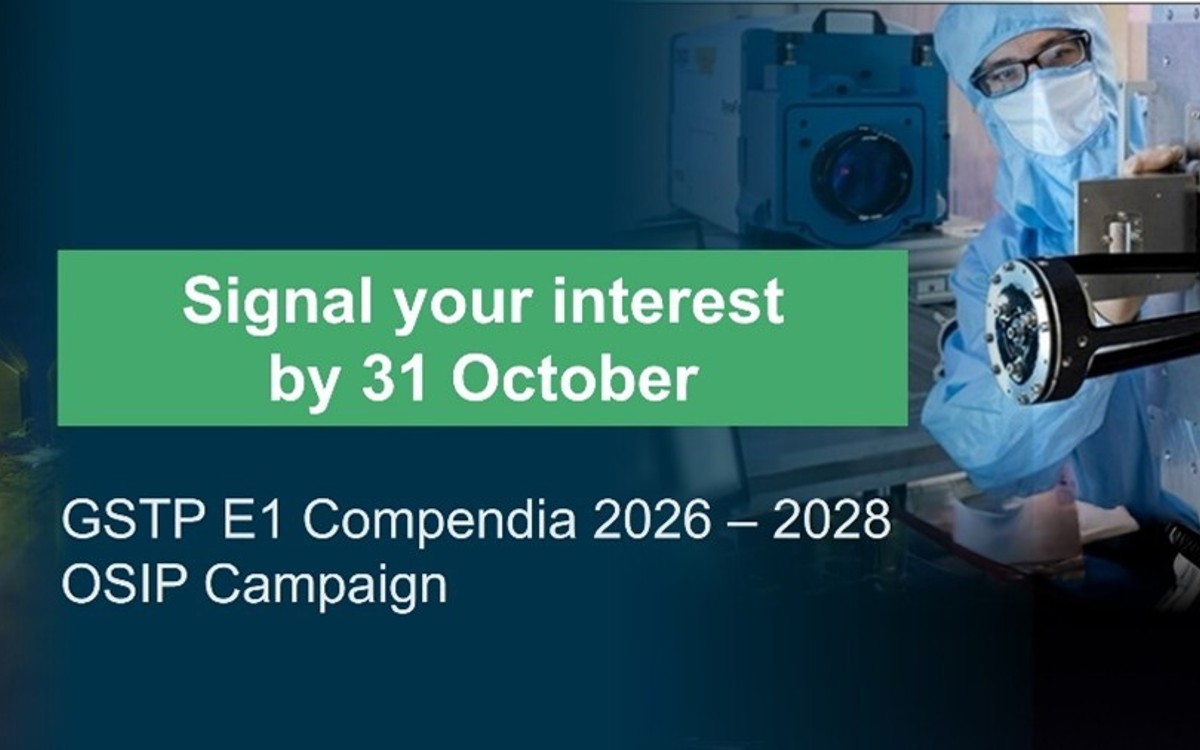 Signal your interest by 31 October

GSTP E1 Compendia 2026 – 2028
OSIP Campaign